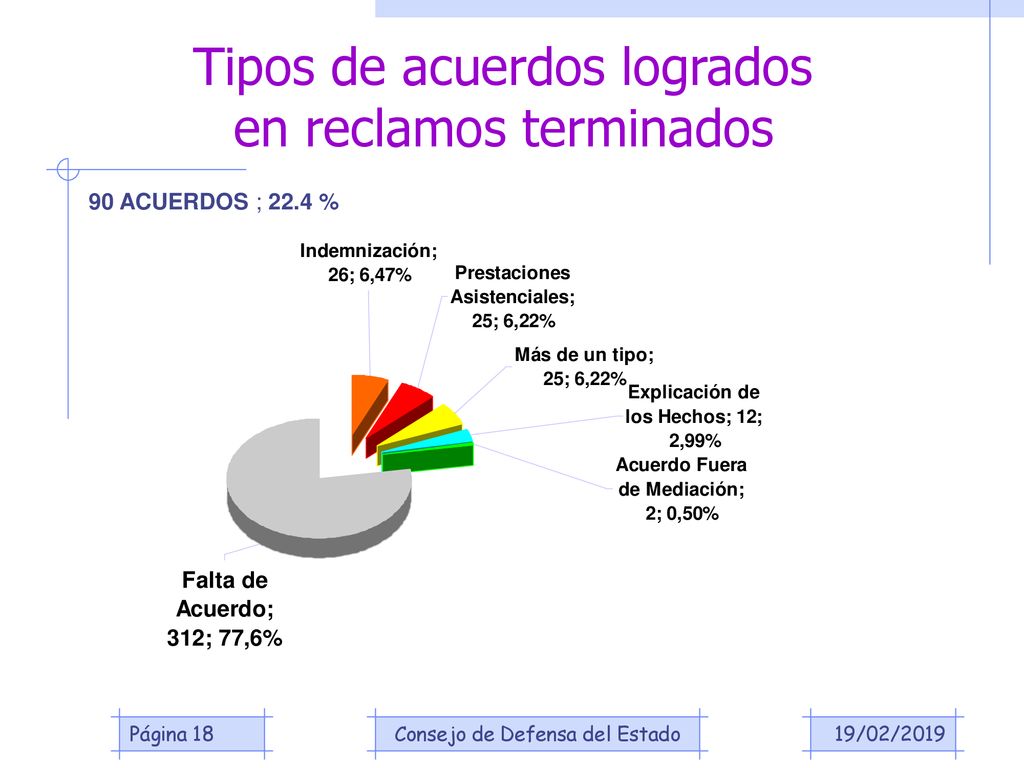 Tipos de acuerdos logrados en reclamos terminados

90 ACUERDOS ; 22.4 %

Indemnización; 26; 6,47%

Prestaciones Asistenciales; 25; 6,22%

Más de un tipo; 25; 6,22%

Explicación de los Hechos; 12; 2,99%

Acuerdo Fuera de Mediación; 2; 0,50%

Falta de Acuerdo; 312; 77,6%

Página 18

Consejo de Defensa del Estado

19/02/2019